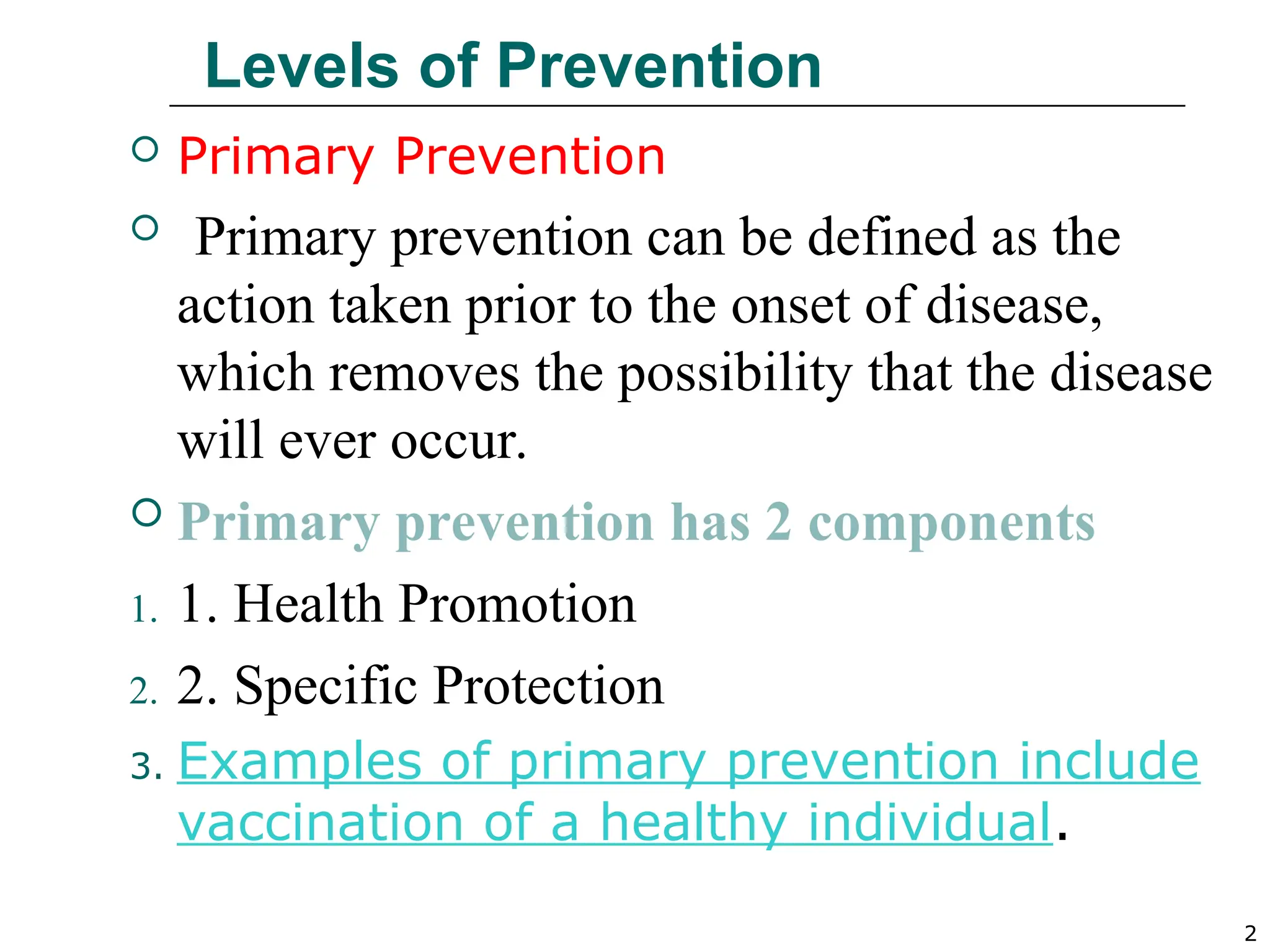 Levels of Prevention

Primary Prevention

Primary prevention can be defined as the action taken prior to the onset of disease, which removes the possibility that the disease will ever occur.

Primary prevention has 2 components

1. 1. Health Promotion
2. 2. Specific Protection
3. Examples of primary prevention include vaccination of a healthy individual.

2